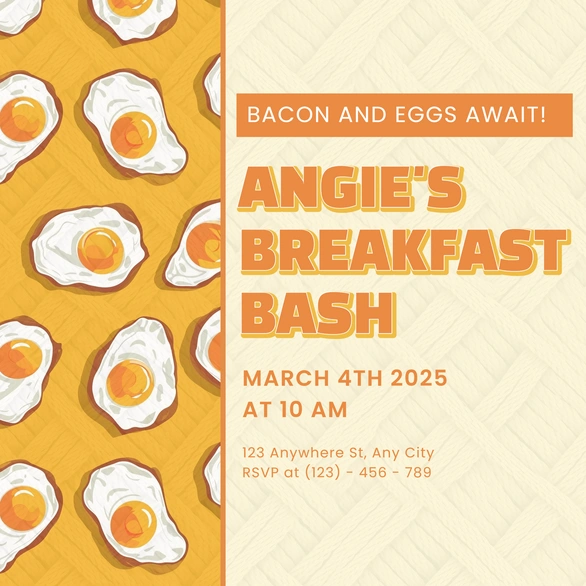 BACON AND EGGS AWAIT!

ANGIE'S BREAKFAST BASH

MARCH 4TH 2025
AT 10 AM

123 Anywhere St, Any City
RSVP at (123) - 456 - 789